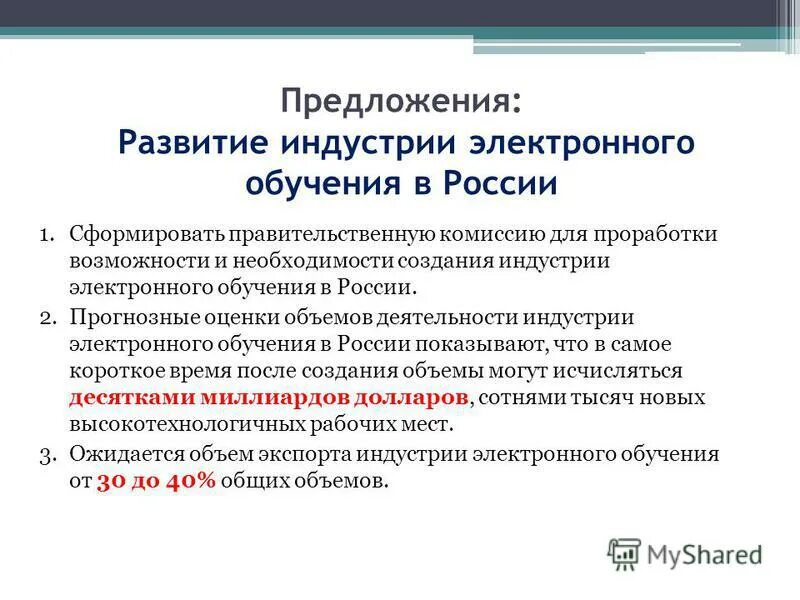 Предложения:
Развитие индустрии электронного обучения в России

1. Сформировать правительственную комиссию для проработки возможности и необходимости создания индустрии электронного обучения в России.
2. Прогнозные оценки объемов деятельности индустрии электронного обучения в России показывают, что в самое короткое время после создания объемы могут исчисляться десятками миллиардов долларов, сотнями тысяч новых высокотехнологичных рабочих мест.
3. Ожидается объем экспорта индустрии электронного обучения от 30 до 40% общих объемов.

MyShared